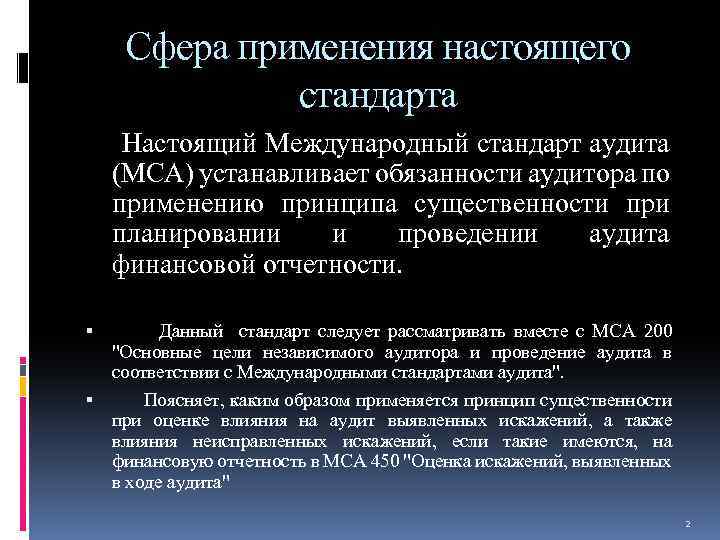 Сфера применения настоящего стандарта

Настоящий Международный стандарт аудита (МСА) устанавливает обязанности аудитора по применению принципа существенности при планировании и проведении аудита финансовой отчетности.

▪ Данный стандарт следует рассматривать вместе с МСА 200 "Основные цели независимого аудитора и проведение аудита в соответствии с Международными стандартами аудита".

▪ Поясняет, каким образом применяется принцип существенности при оценке влияния на аудит выявленных искажений, а также влияния неисправленных искажений, если такие имеются, на финансовую отчетность в МСА 450 "Оценка искажений, выявленных в ходе аудита"

2